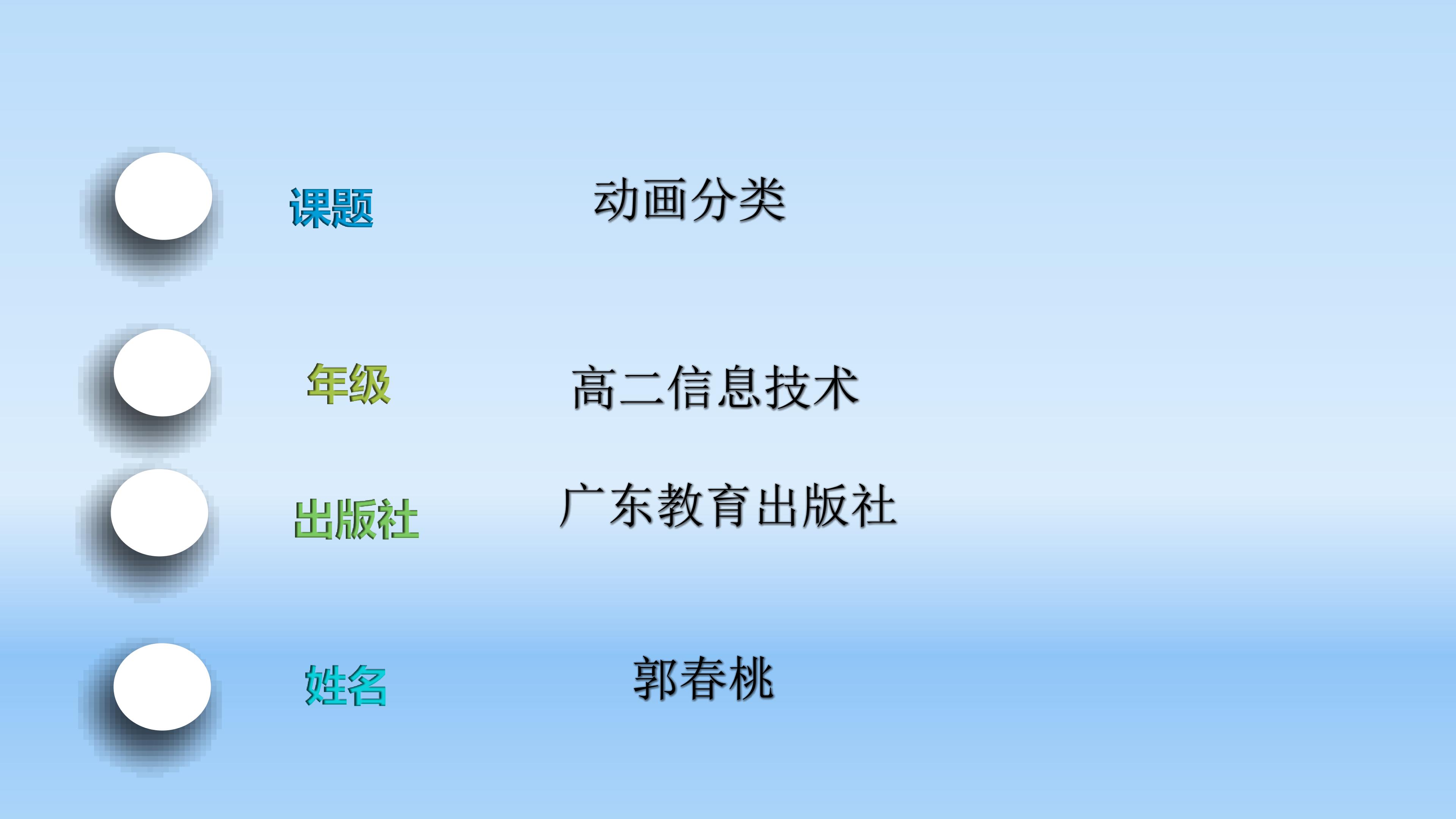 课题 动画分类

年级 高二信息技术

出版社 广东教育出版社

姓名 郭春桃